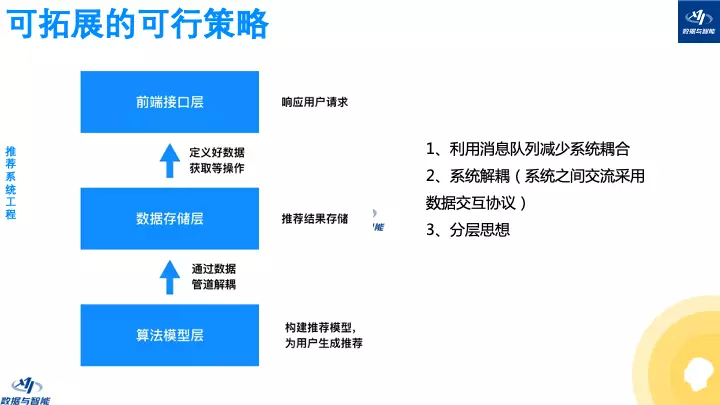 可拓展的可行策略

数据与智能

推荐系统工程

前端接口层

响应用户请求

定义好数据获取等操作

数据存储层

推荐结果存储

通过数据管道解耦

算法模型层

构建推荐模型，为用户生成推荐

1、利用消息队列减少系统耦合

2、系统解耦（系统之间交流采用数据交互协议）

3、分层思想

数据与智能